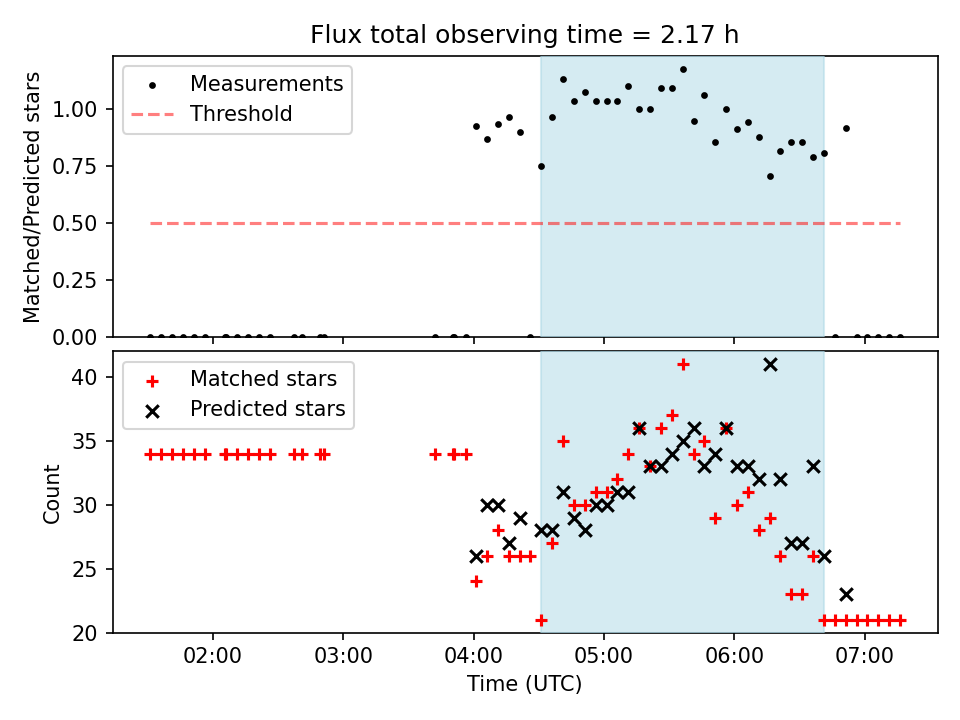 Flux total observing time = 2.17 h

Measurements
Threshold

Matched/Predicted stars

1.00
0.75
0.50
0.25
0.00

Matched stars
Predicted stars

Count

40
35
30
25
20

02:00
03:00
04:00
05:00
06:00
07:00

Time (UTC)